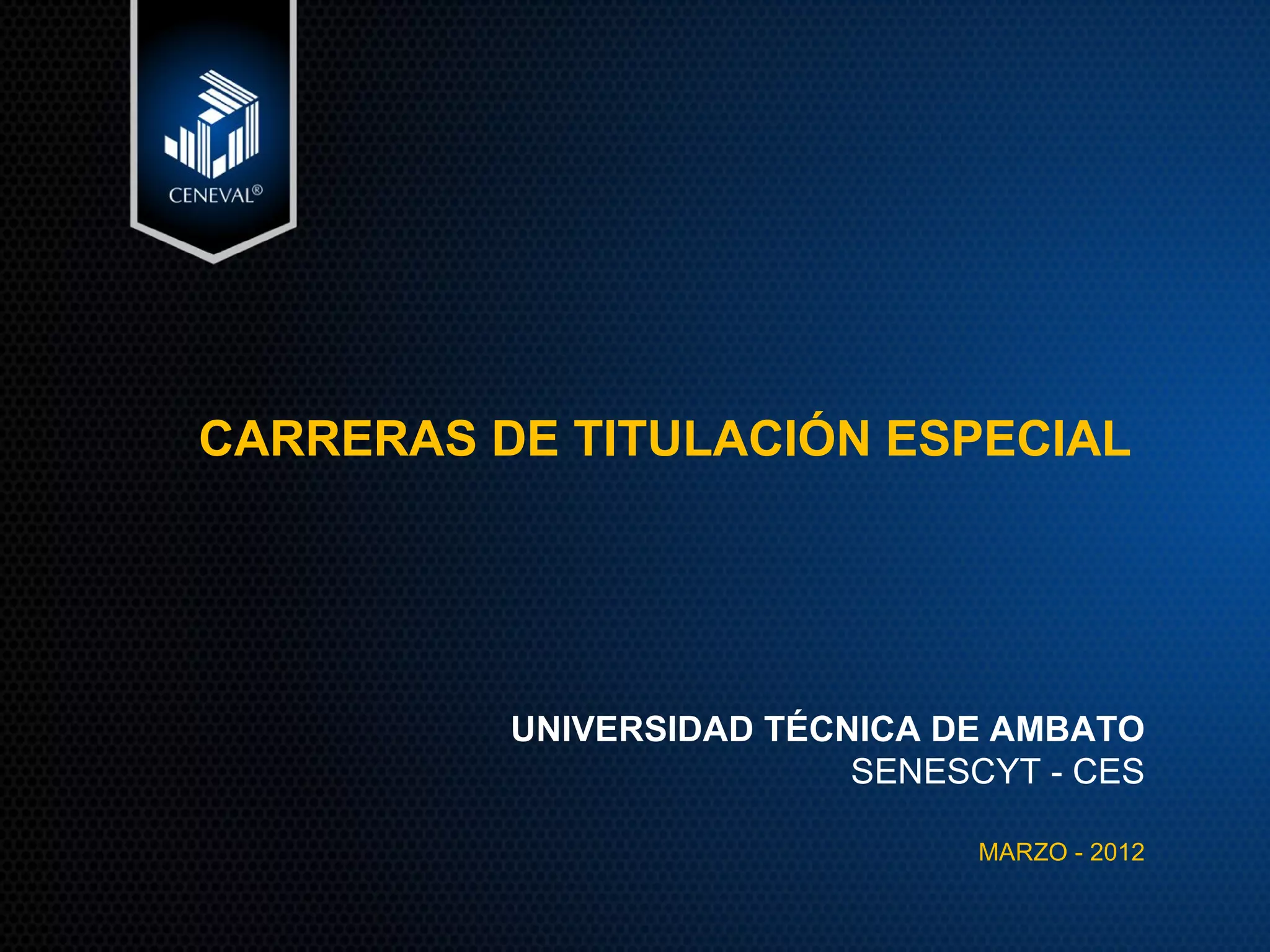 CENEVAL®

CARRERAS DE TITULACIÓN ESPECIAL

UNIVERSIDAD TÉCNICA DE AMBATO
SENESCYT - CES

MARZO - 2012